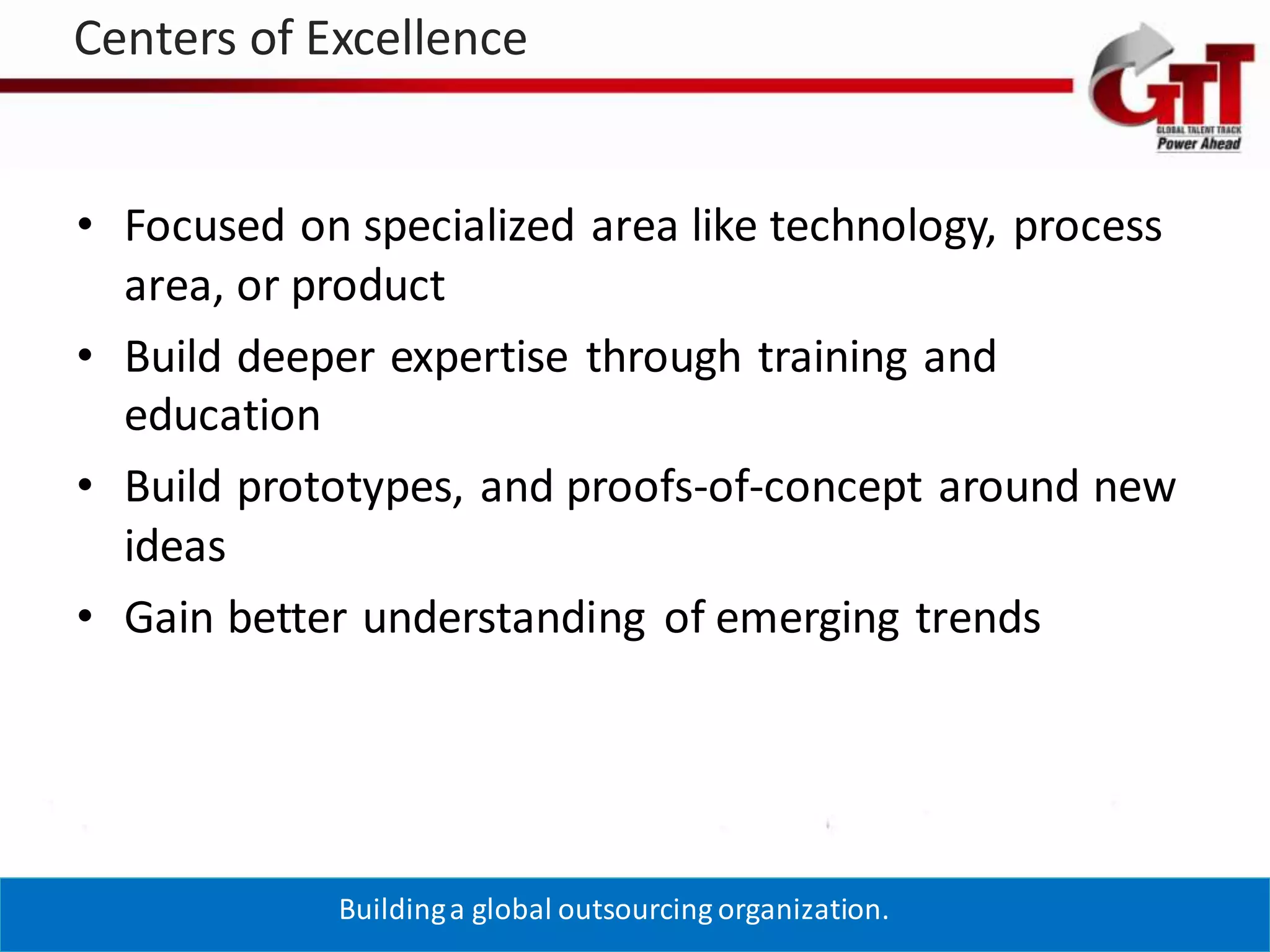 Centers of Excellence

GTT
GLOBAL TALENT TRACK
Power Ahead

• Focused on specialized area like technology, process area, or product
• Build deeper expertise through training and education
• Build prototypes, and proofs-of-concept around new ideas
• Gain better understanding of emerging trends

Building a global outsourcing organization.